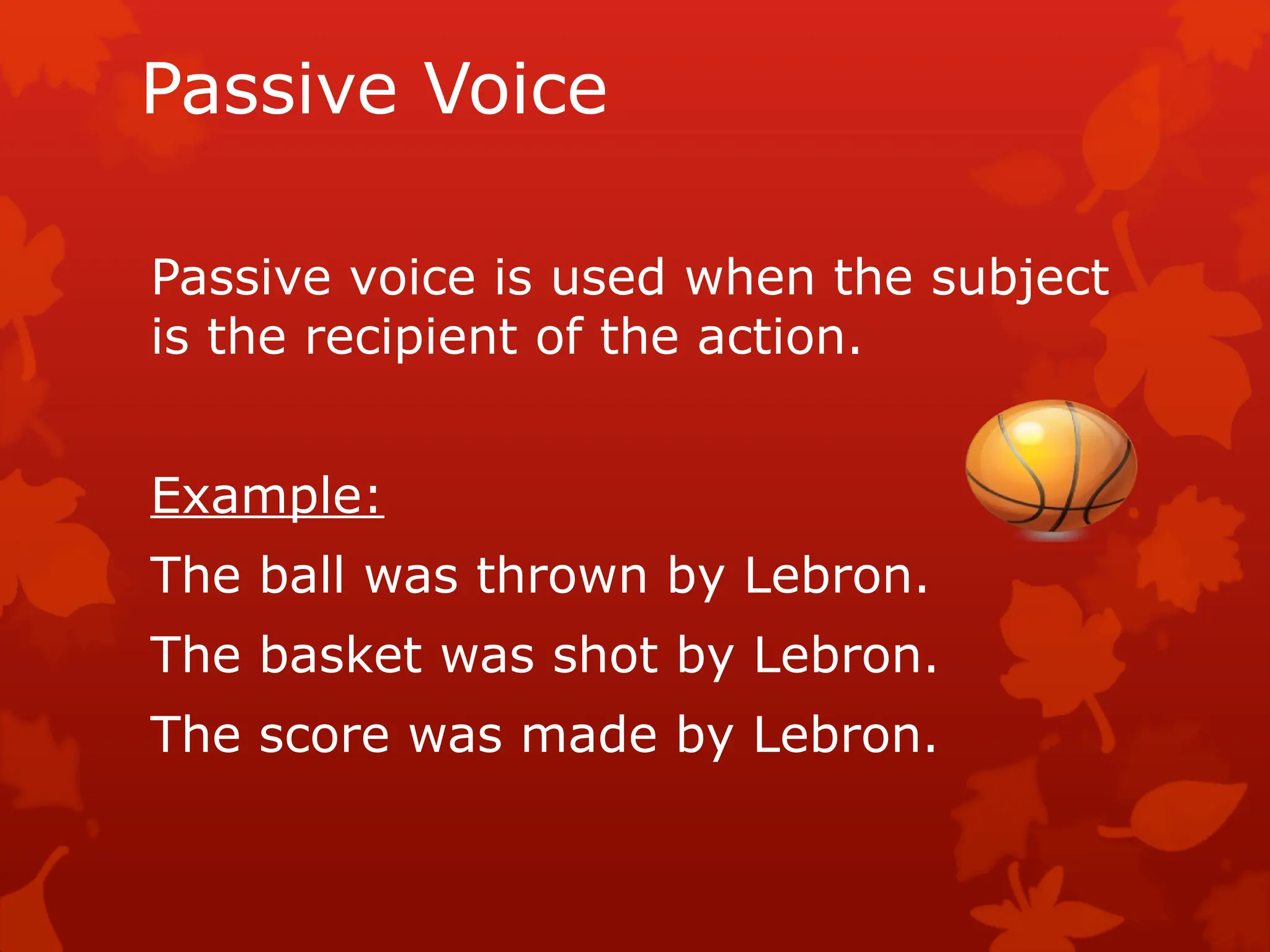 Passive Voice

Passive voice is used when the subject is the recipient of the action.

Example:

The ball was thrown by Lebron.

The basket was shot by Lebron.

The score was made by Lebron.